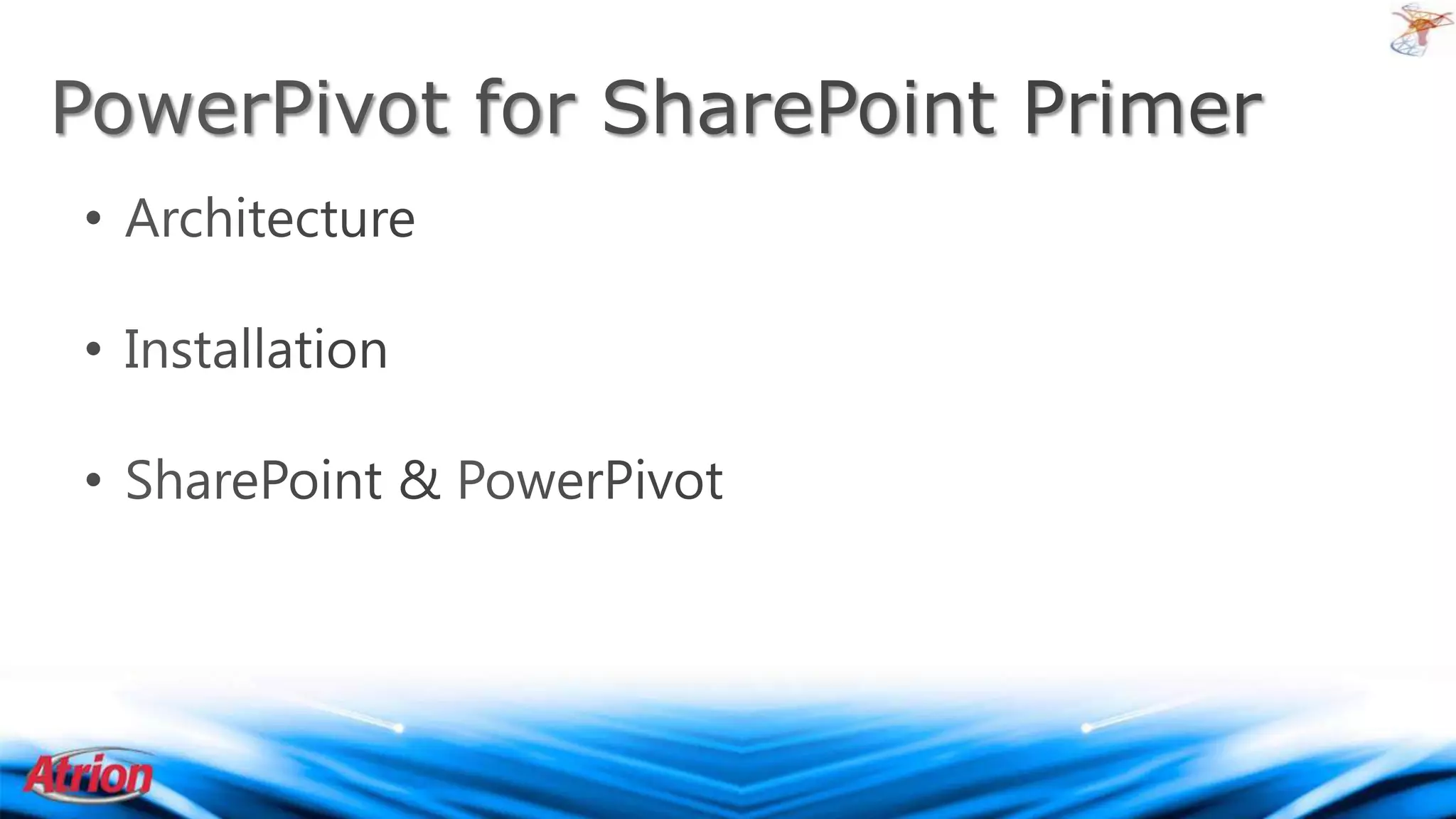 PowerPivot for SharePoint Primer

• Architecture

• Installation

• SharePoint & PowerPivot

Atrion